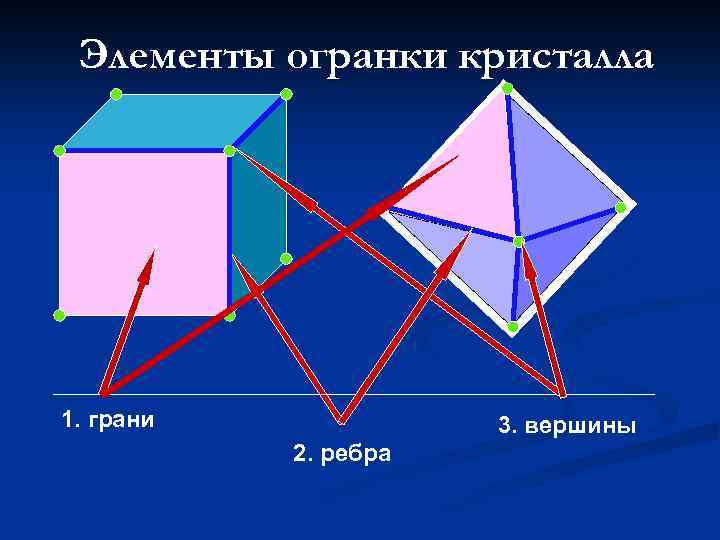 Элементы огранки кристалла

1. грани

2. ребра

3. вершины